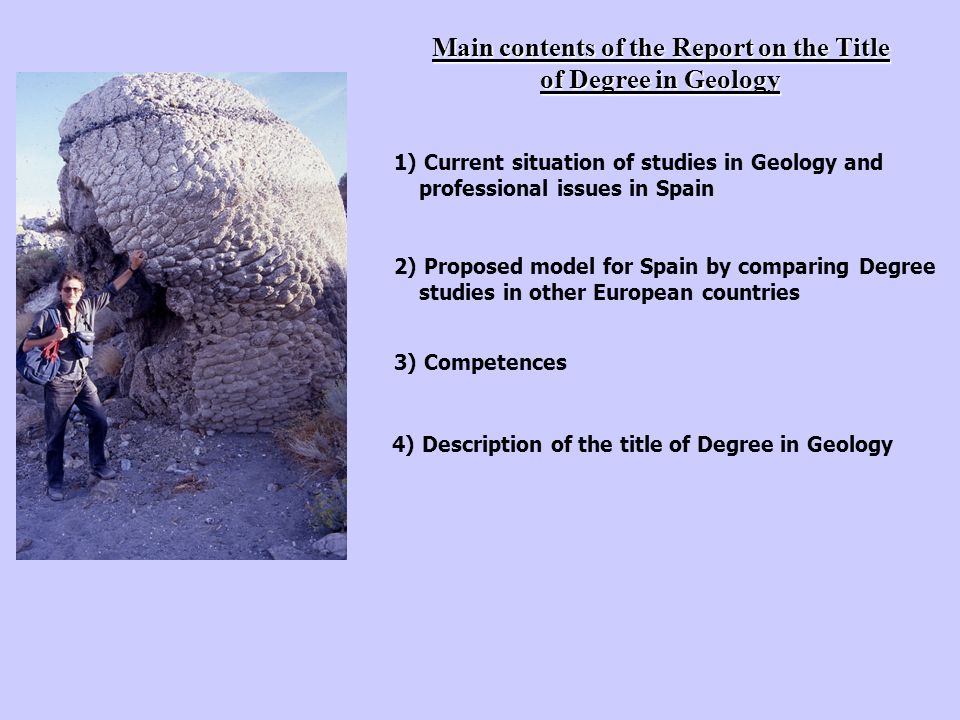 Main contents of the Report on the Title of Degree in Geology

1) Current situation of studies in Geology and professional issues in Spain

2) Proposed model for Spain by comparing Degree studies in other European countries

3) Competences

4) Description of the title of Degree in Geology